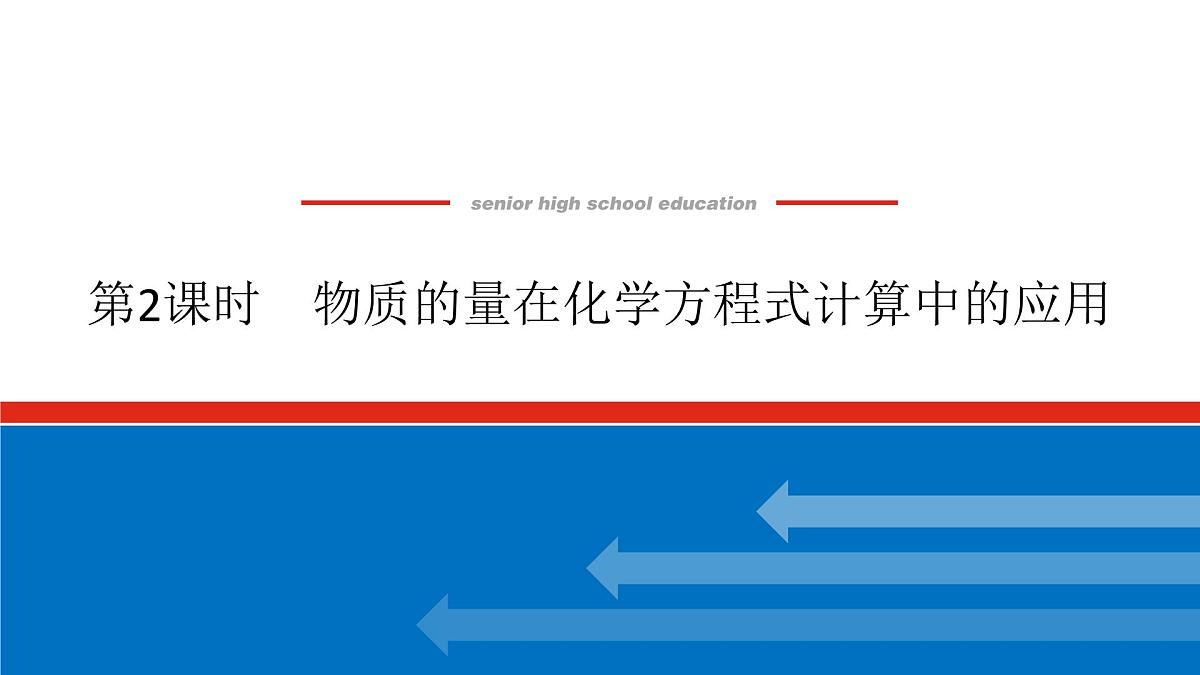 senior high school education

第2课时　物质的量在化学方程式计算中的应用